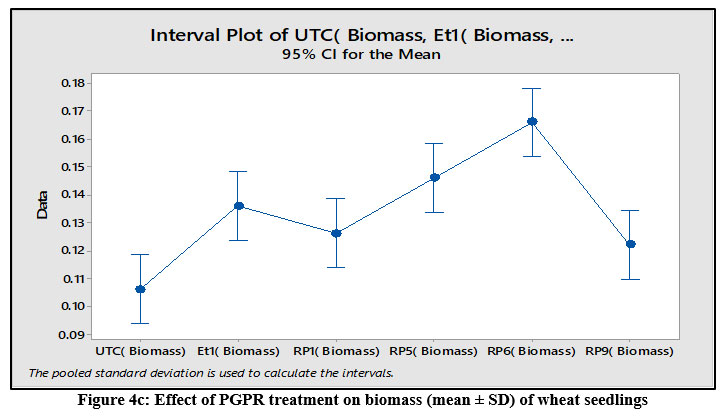 Interval Plot of UTC( Biomass, Et1( Biomass, ...
95% CI for the Mean

Data

0.18
0.17
0.16
0.15
0.14
0.13
0.12
0.11
0.10
0.09

UTC( Biomass) Et1( Biomass) RP1( Biomass) RP5( Biomass) RP6( Biomass) RP9( Biomass)

The pooled standard deviation is used to calculate the intervals.

Figure 4c: Effect of PGPR treatment on biomass (mean ± SD) of wheat seedlings